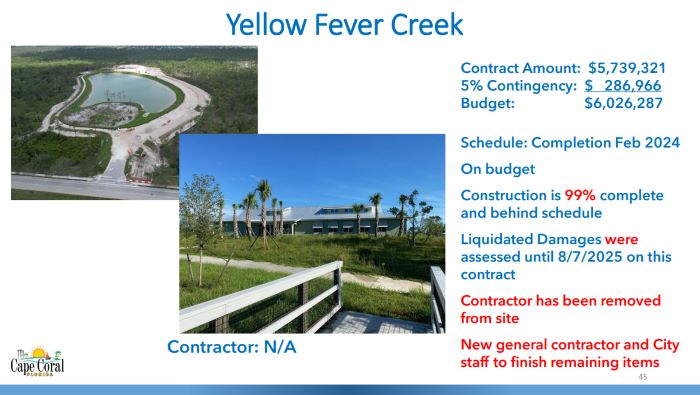 Yellow Fever Creek

Contract Amount: $5,739,321
5% Contingency: $ 286,966
Budget: $6,026,287

Schedule: Completion Feb 2024

On budget

Construction is 99% complete and behind schedule

Liquidated Damages were assessed until 8/7/2025 on this contract

Contractor has been removed from site

New general contractor and City staff to finish remaining items

Contractor: N/A

The Cape Coral FLORIDA

45